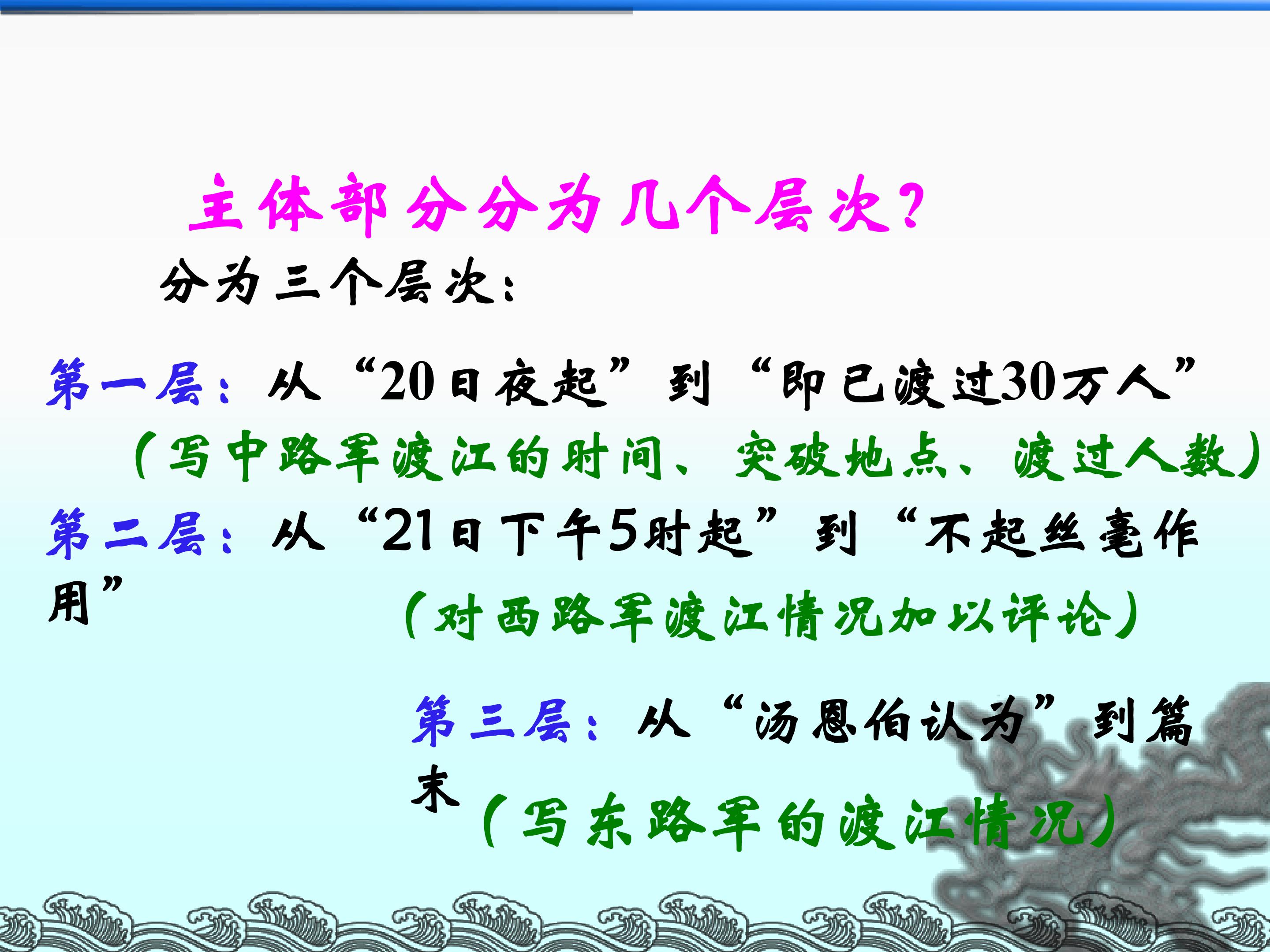 主体部分分为几个层次?

分为三个层次:

第一层:从“20日夜起”到“即已渡过30万人”

(写中路军渡江的时间、突破地点、渡过人数)

第二层:从“21日下午5时起”到“不起丝毫作用”

(对西路军渡江情况加以评论)

第三层:从“汤恩伯认为”到篇末

(写东路军的渡江情况)